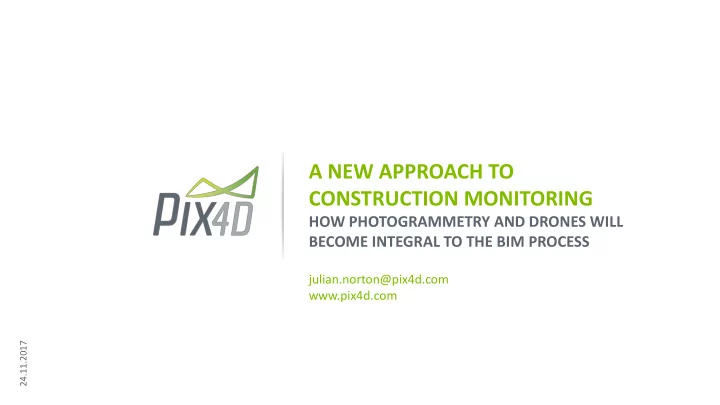 PIX4D

A NEW APPROACH TO CONSTRUCTION MONITORING

HOW PHOTOGRAMMETRY AND DRONES WILL BECOME INTEGRAL TO THE BIM PROCESS

julian.norton@pix4d.com
www.pix4d.com

24.11.2017